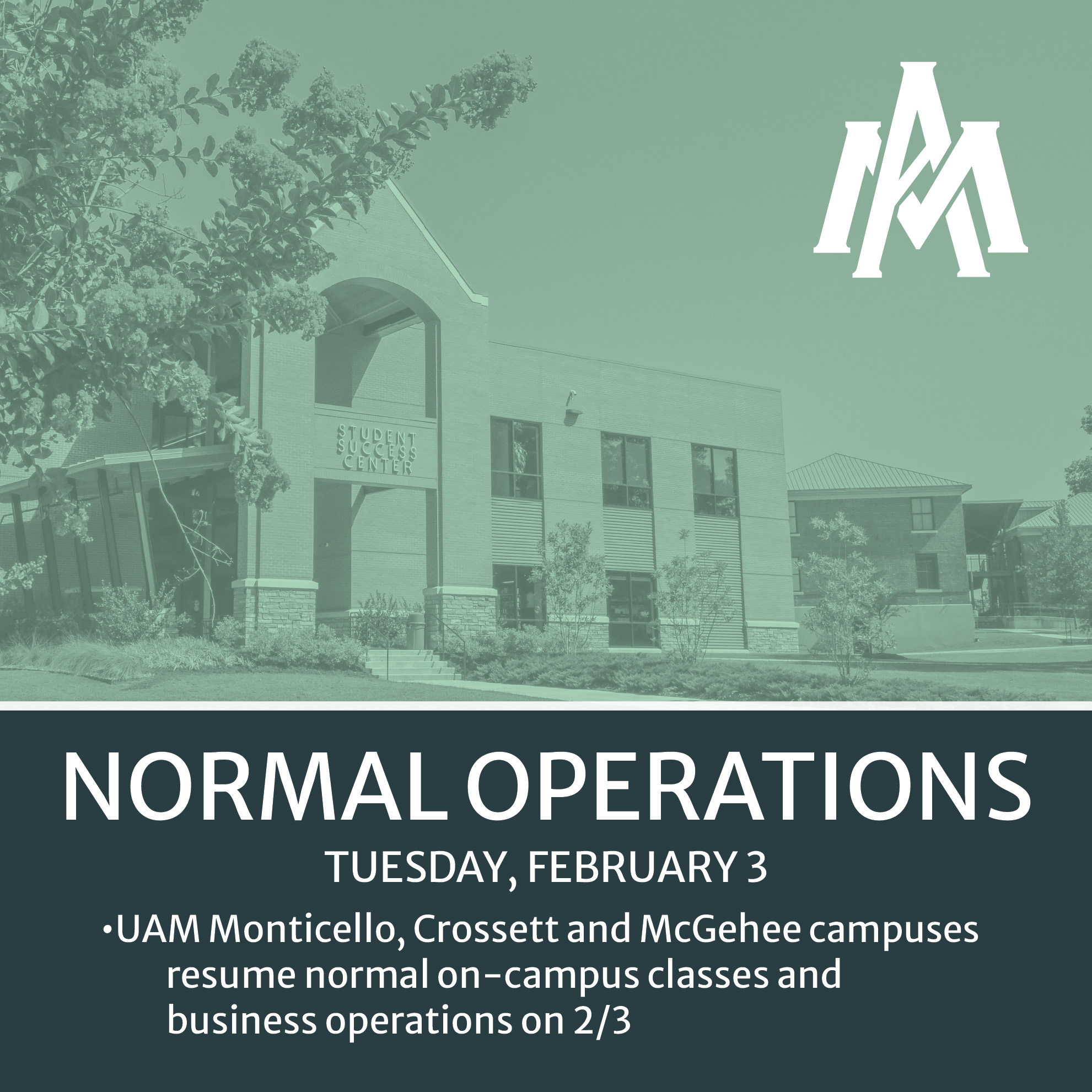 STUDENT SUCCESS CENTER

NORMAL OPERATIONS

TUESDAY, FEBRUARY 3

•UAM Monticello, Crossett and McGehee campuses resume normal on-campus classes and business operations on 2/3